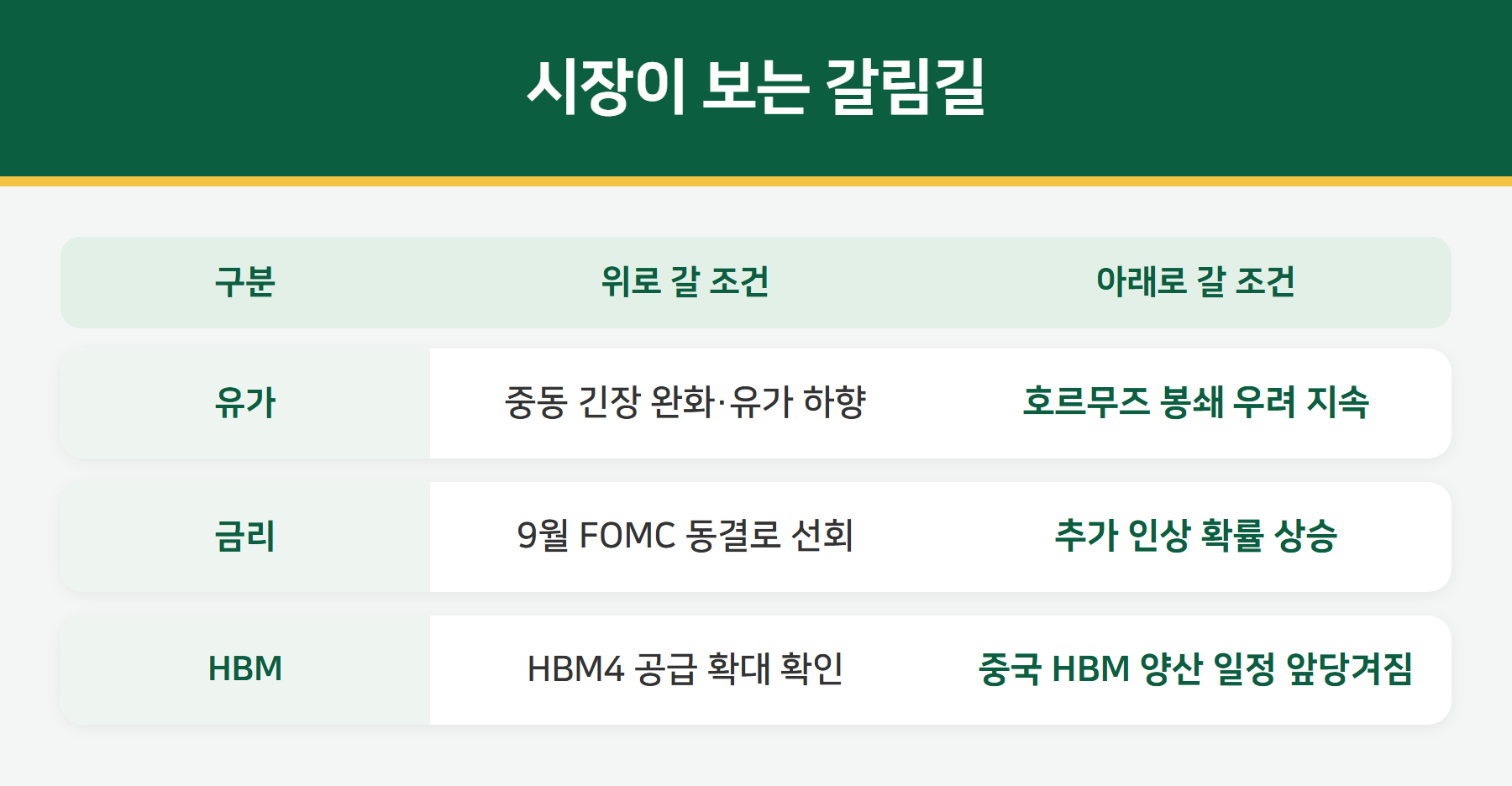 시장이 보는 갈림길

| 구분 | 위로 갈 조건 | 아래로 갈 조건 |
|---|---|---|
| 유가 | 중동 긴장 완화·유가 하향 | 호르무즈 봉쇄 우려 지속 |
| 금리 | 9월 FOMC 동결로 선회 | 추가 인상 확률 상승 |
| HBM | HBM4 공급 확대 확인 | 중국 HBM 양산 일정 앞당겨짐 |